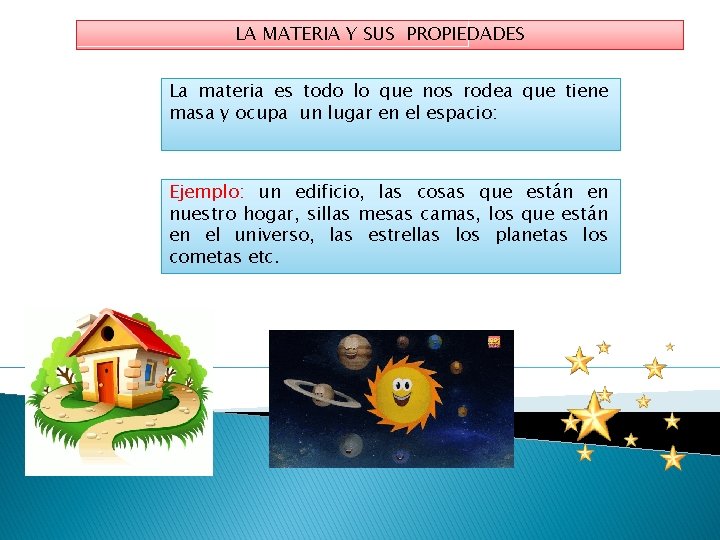 LA MATERIA Y SUS PROPIEDADES

La materia es todo lo que nos rodea que tiene masa y ocupa un lugar en el espacio:

Ejemplo: un edificio, las cosas que están en nuestro hogar, sillas mesas camas, los que están en el universo, las estrellas los planetas los cometas etc.